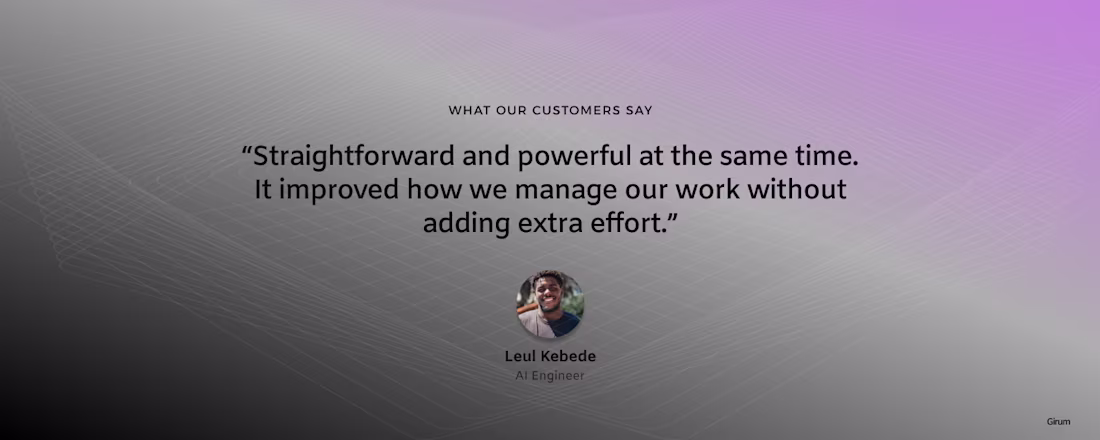 WHAT OUR CUSTOMERS SAY

“Straightforward and powerful at the same time. It improved how we manage our work without adding extra effort.”

Leul Kebede
AI Engineer

Girum